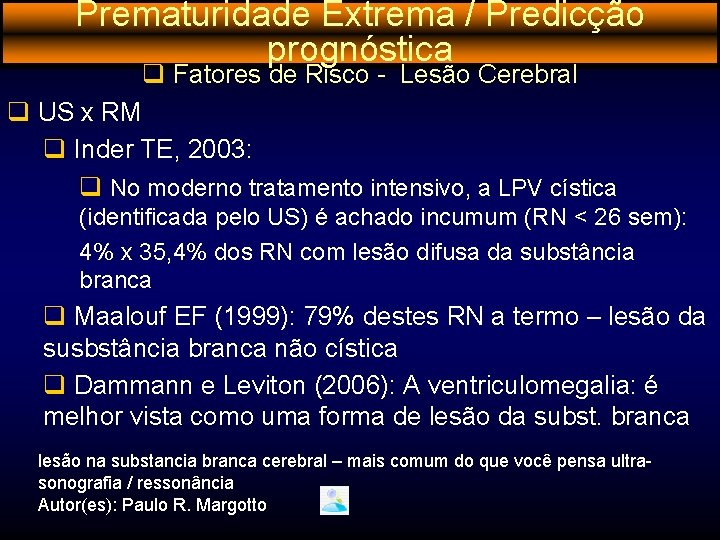 Prematuridade Extrema / Predicção prognóstica

❑ Fatores de Risco - Lesão Cerebral

❑ US x RM

❑ Inder TE, 2003:

❑ No moderno tratamento intensivo, a LPV cística (identificada pelo US) é achado incumum (RN < 26 sem):

4% x 35,4% dos RN com lesão difusa da substância branca

❑ Maalouf EF (1999): 79% destes RN a termo – lesão da susbstância branca não cística

❑ Dammann e Leviton (2006): A ventriculomegalia: é melhor vista como uma forma de lesão da subst. branca

lesão na substancia branca cerebral – mais comum do que você pensa ultra-sonografia / ressonância
Autor(es): Paulo R. Margotto